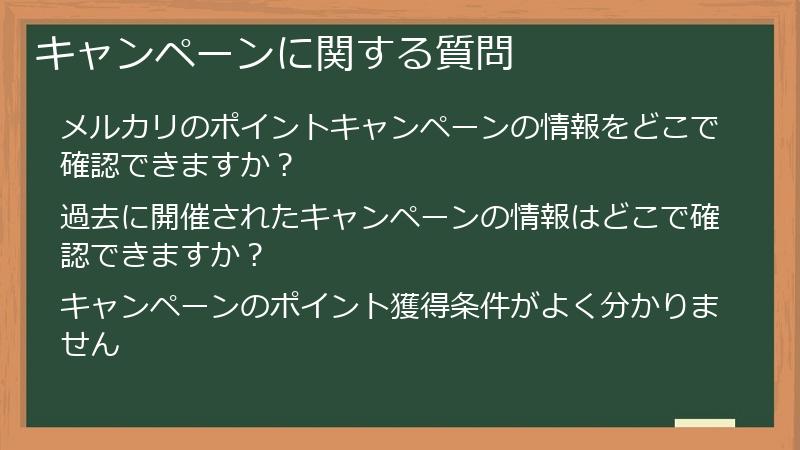 キャンペーンに関する質問

メルカリのポイントキャンペーンの情報をどこで確認できますか？

過去に開催されたキャンペーンの情報はどこで確認できますか？

キャンペーンのポイント獲得条件がよく分かりません